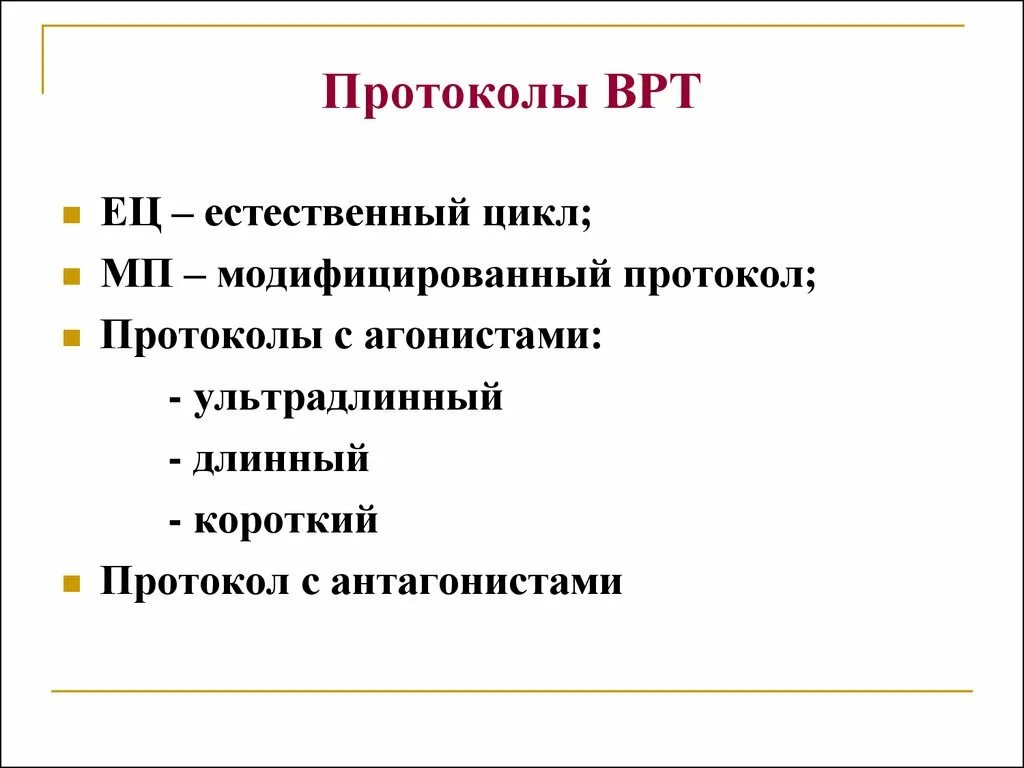 Протоколы ВРТ

ЕЦ – естественный цикл;
МП – модифицированный протокол;
Протоколы с агонистами:
- ультрадлинный
- длинный
- короткий
Протокол с антагонистами